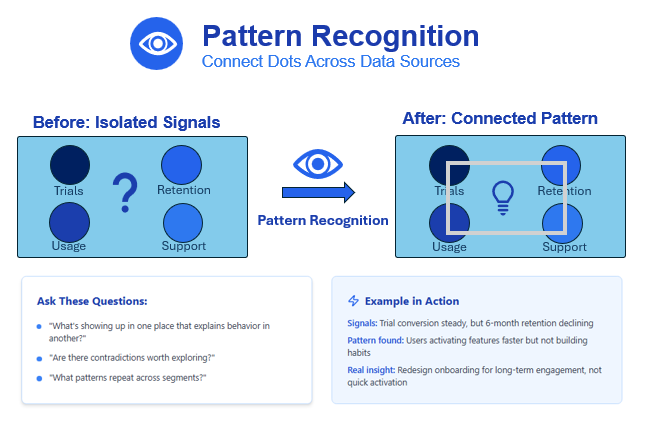 Pattern Recognition
Connect Dots Across Data Sources

Before: Isolated Signals

Trials
?
Retention
Usage
Support

Pattern Recognition

After: Connected Pattern

Trials
Retention
Usage
Support

Ask These Questions:

"What's showing up in one place that explains behavior in another?"

"Are there contradictions worth exploring?"

"What patterns repeat across segments?"

Example in Action

Signals: Trial conversion steady, but 6-month retention declining

Pattern found: Users activating features faster but not building habits

Real insight: Redesign onboarding for long-term engagement, not quick activation